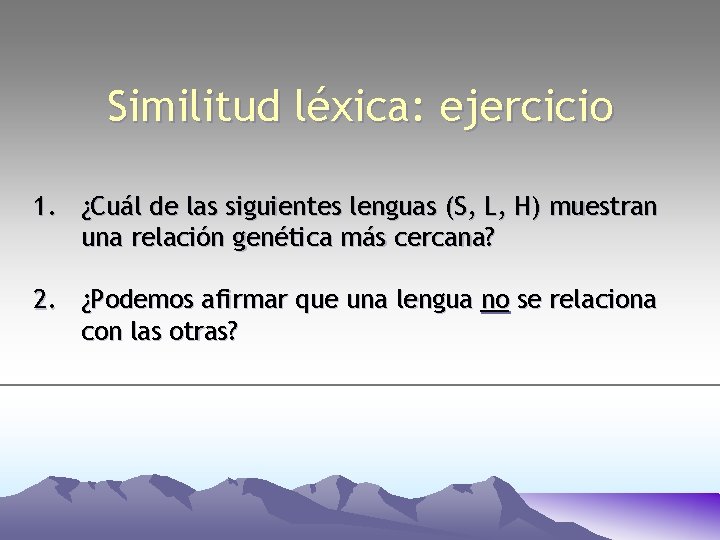 Similitud léxica: ejercicio

1. ¿Cuál de las siguientes lenguas (S, L, H) muestran una relación genética más cercana?

2. ¿Podemos afirmar que una lengua no se relaciona con las otras?